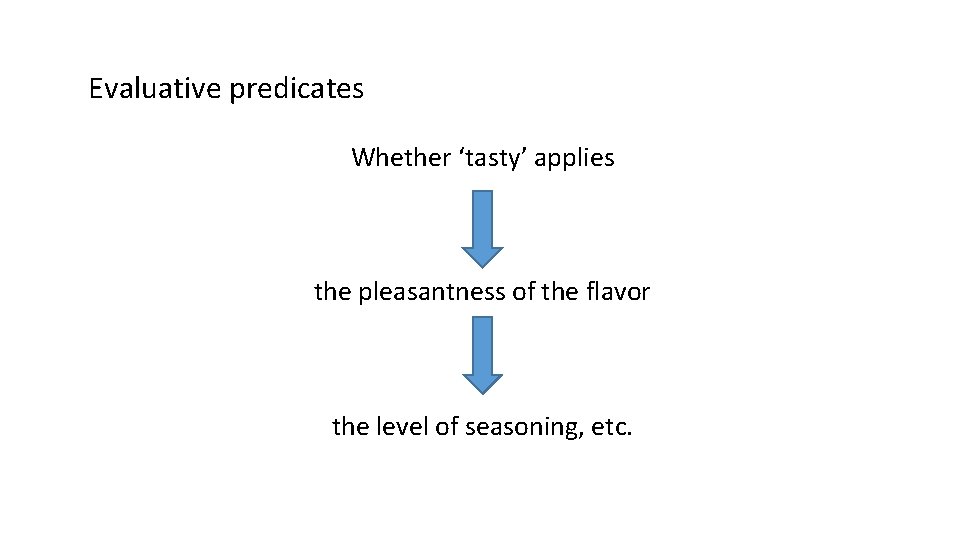 Evaluative predicates

Whether ‘tasty’ applies

the pleasantness of the flavor

the level of seasoning, etc.